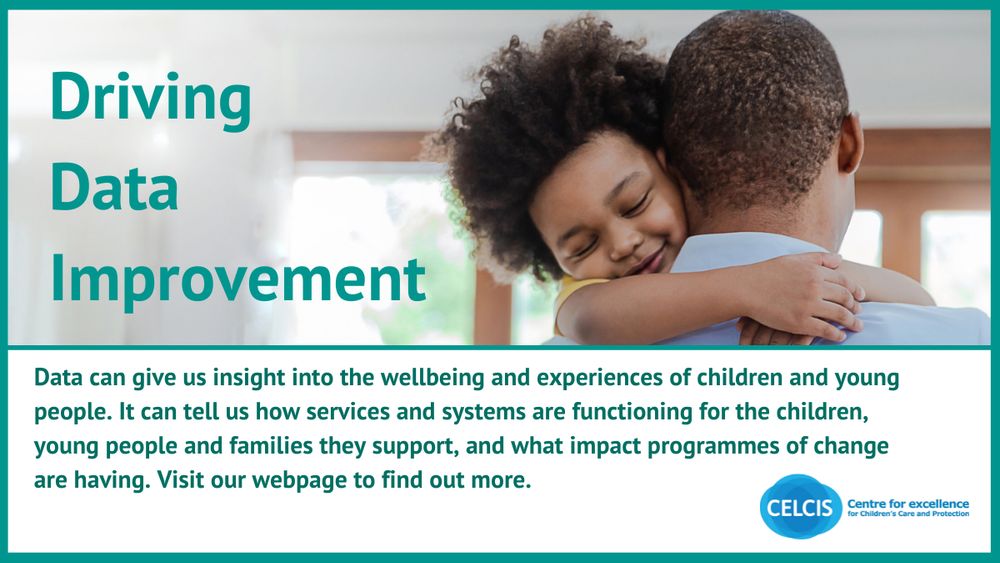 Driving Data Improvement

Data can give us insight into the wellbeing and experiences of children and young people. It can tell us how services and systems are functioning for the children, young people and families they support, and what impact programmes of change are having. Visit our webpage to find out more.

CELCIS Centre for excellence for Children's Care and Protection